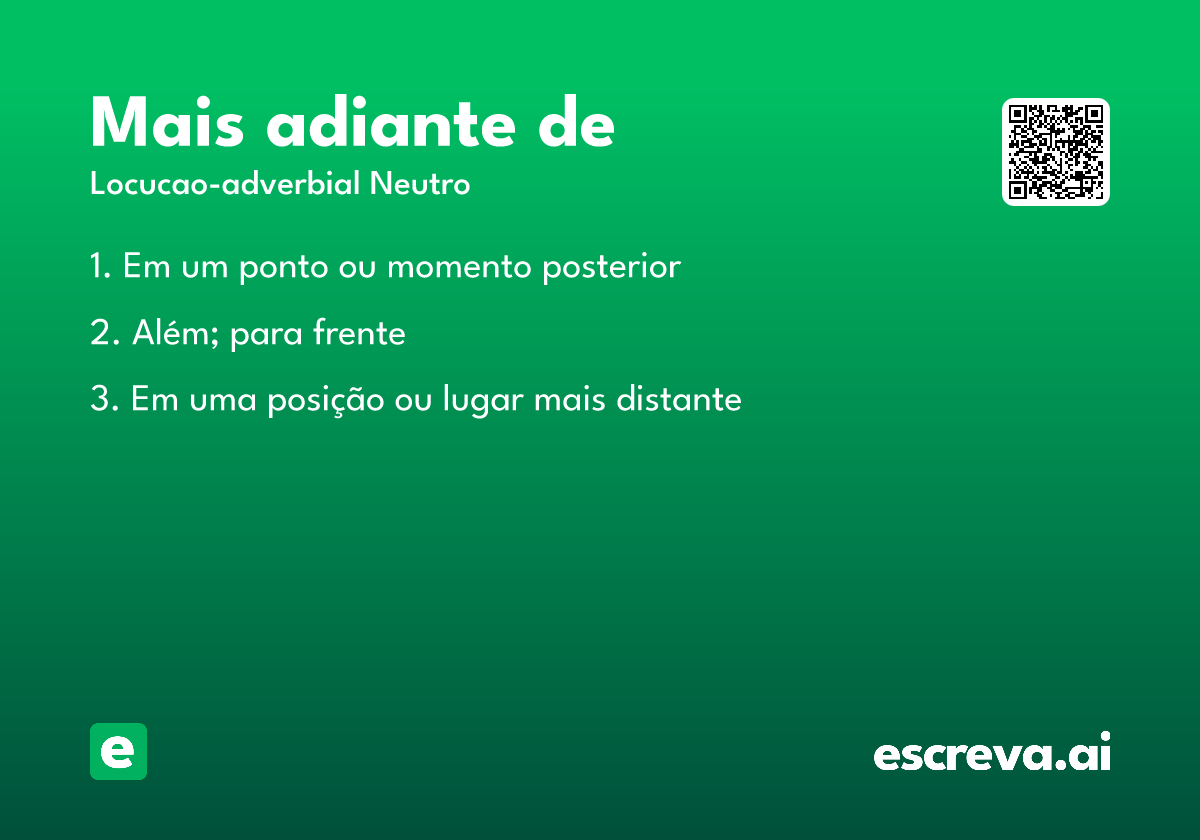 Mais adiante de

Locucao-adverbial Neutro

1. Em um ponto ou momento posterior

2. Além; para frente

3. Em uma posição ou lugar mais distante

e

escreva.ai